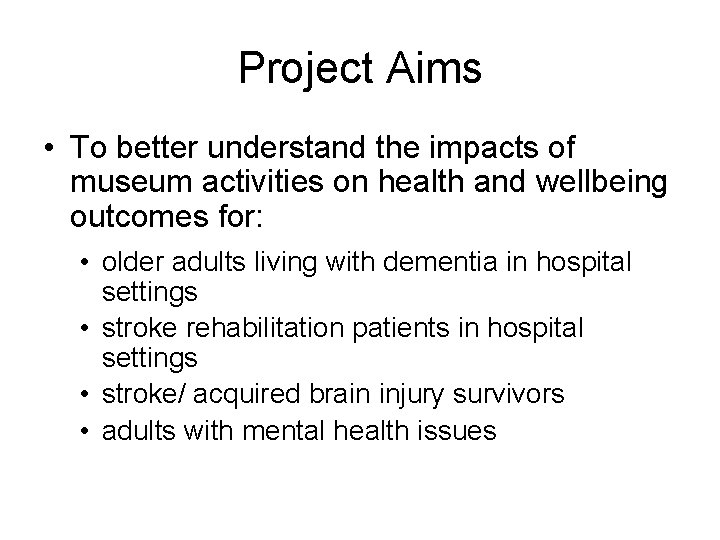 Project Aims

• To better understand the impacts of museum activities on health and wellbeing outcomes for:

• older adults living with dementia in hospital settings
• stroke rehabilitation patients in hospital settings
• stroke/ acquired brain injury survivors
• adults with mental health issues